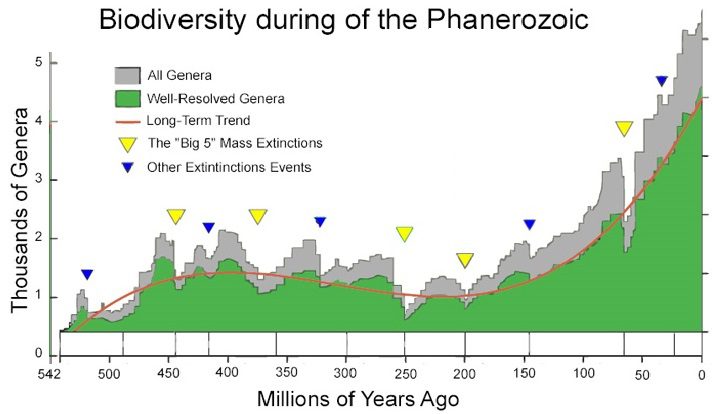 Biodiversity during of the Phanerozoic

All Genera
Well-Resolved Genera
Long-Term Trend
The "Big 5" Mass Extinctions
Other Extintinctions Events

Thousands of Genera

5
4
3
2
1
0

542
500
450
400
350
300
250
200
150
100
50
0

Millions of Years Ago